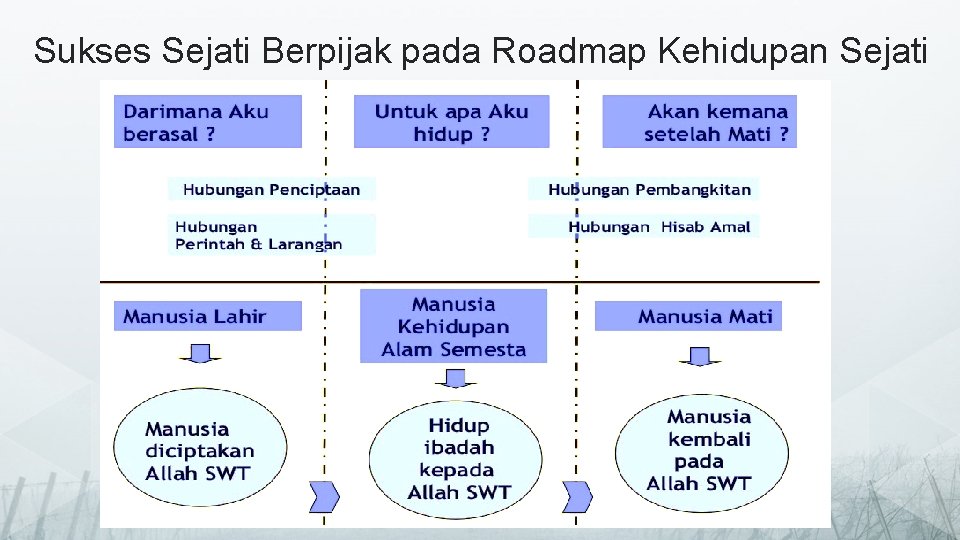 Sukses Sejati Berpijak pada Roadmap Kehidupan Sejati

Darimana Aku berasal ?

Untuk apa Aku hidup ?

Akan kemana setelah Mati ?

Hubungan Penciptaan

Hubungan Perintah & Larangan

Hubungan Pembangkitan

Hubungan Hisab Amal

Manusia Lahir

Manusia Kehidupan Alam Semesta

Manusia Mati

Manusia diciptakan Allah SWT

Hidup ibadah kepada Allah SWT

Manusia kembali pada Allah SWT